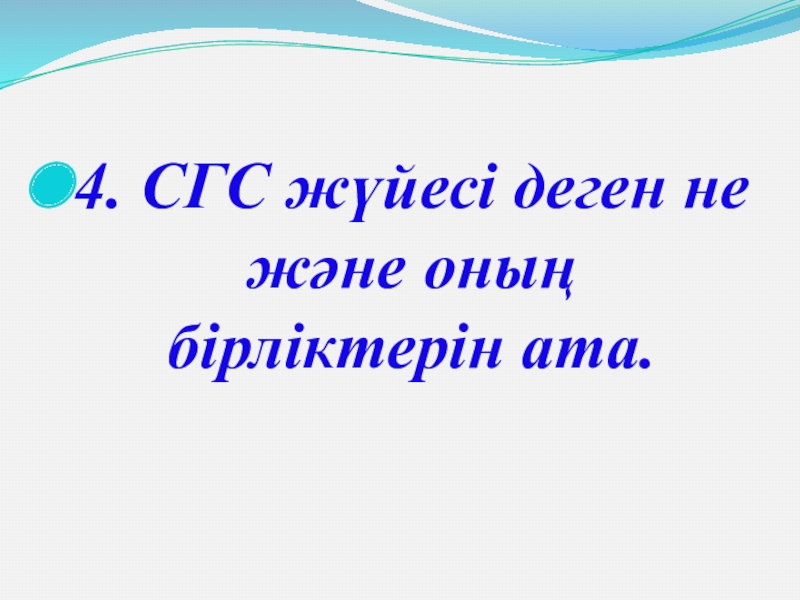 4. СГС жүйесі деген не және оның бірліктерін ата.